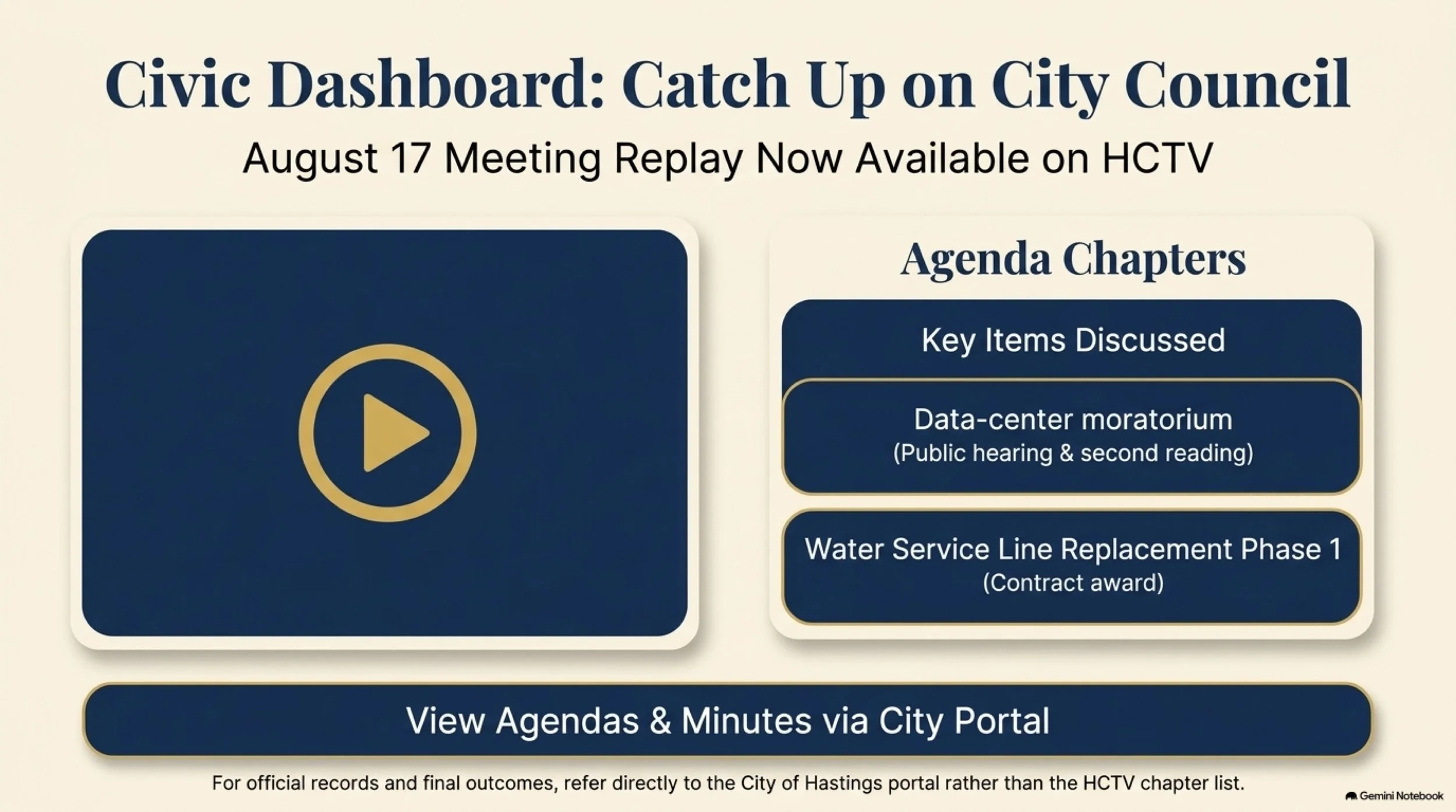 Civic Dashboard: Catch Up on City Council

August 17 Meeting Replay Now Available on HCTV

Agenda Chapters

Key Items Discussed

Data-center moratorium
(Public hearing & second reading)

Water Service Line Replacement Phase 1
(Contract award)

View Agendas & Minutes via City Portal

For official records and final outcomes, refer directly to the City of Hastings portal rather than the HCTV chapter list.

Gemini Notebook